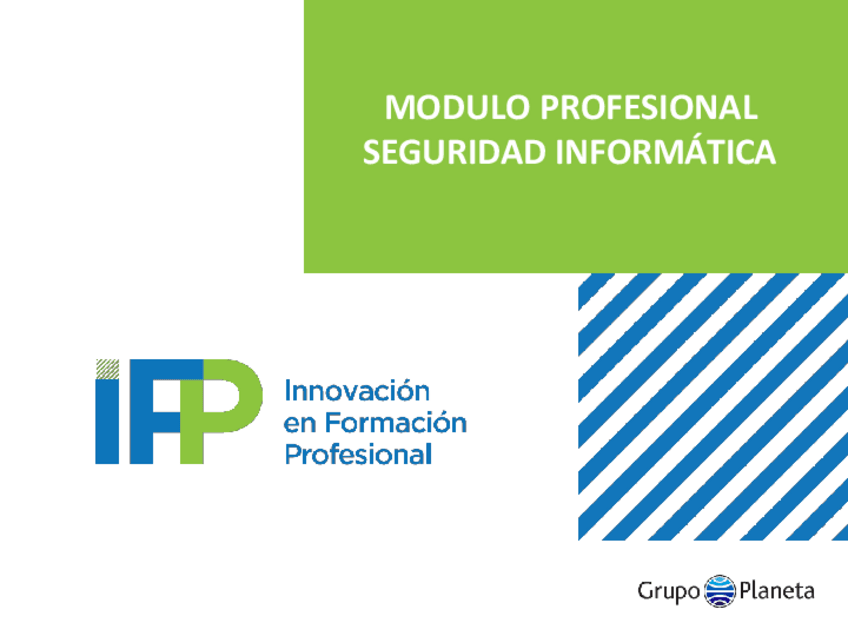 MODULO PROFESIONAL
SEGURIDAD INFORMÁTICA

iFP

Innovación
en Formación
Profesional

Grupo Planeta